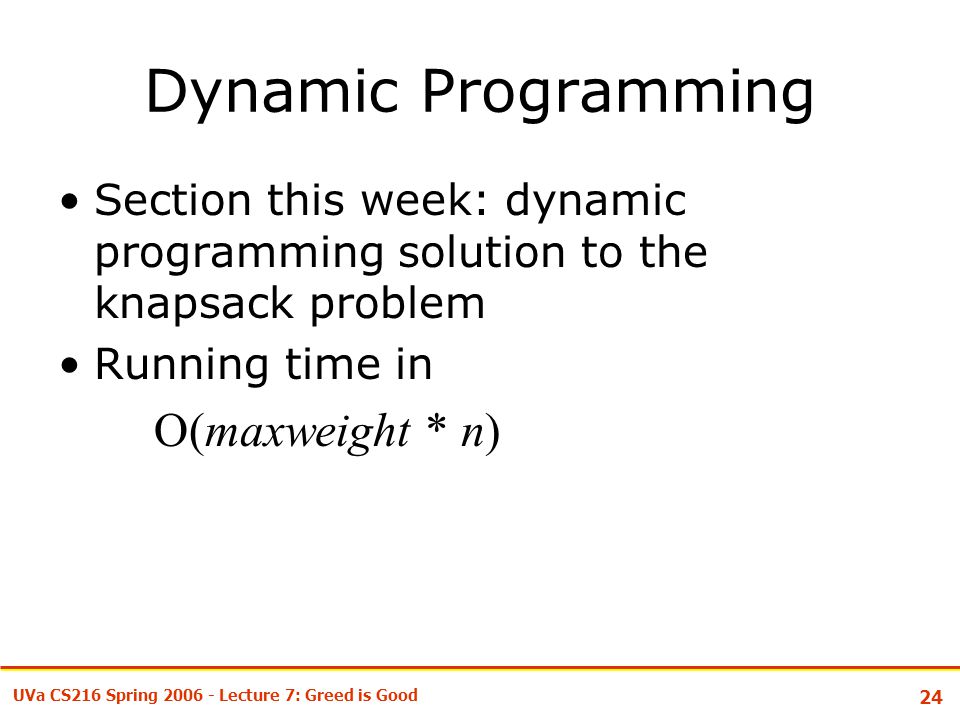 Dynamic Programming

• Section this week: dynamic programming solution to the knapsack problem
• Running time in

$O(maxweight * n)$

UVa CS216 Spring 2006 - Lecture 7: Greed is Good

24